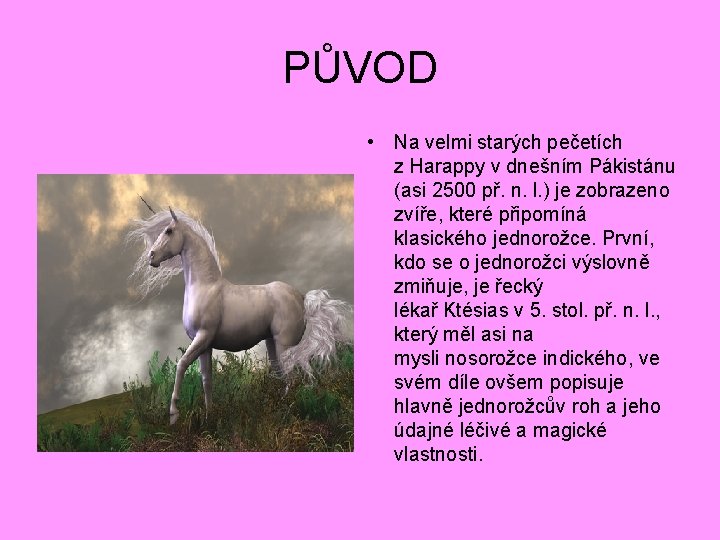 PŮVOD

• Na velmi starých pečetích z Harappy v dnešním Pákistánu (asi 2500 př. n. l.) je zobrazeno zvíře, které připomíná klasického jednorožce. První, kdo se o jednorožci výslovně zmiňuje, je řecký lékař Ktésias v 5. stol. př. n. l., který měl asi na mysli nosorožce indického, ve svém díle ovšem popisuje hlavně jednorožcův roh a jeho údajné léčivé a magické vlastnosti.